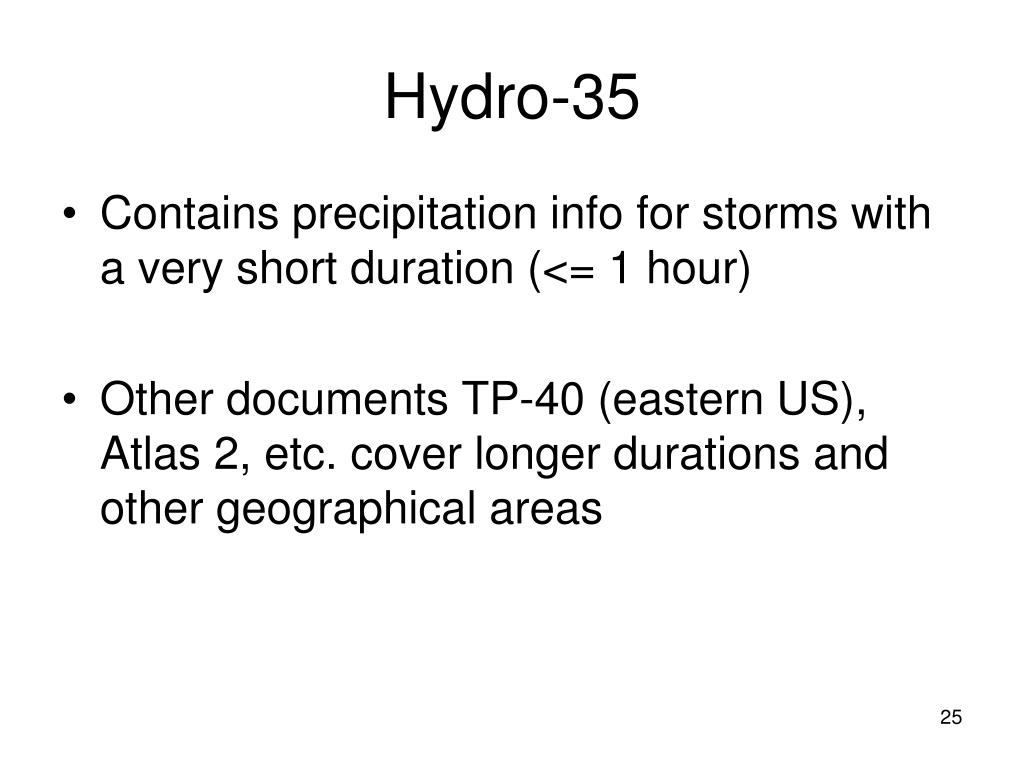 Hydro-35

• Contains precipitation info for storms with a very short duration (<= 1 hour)

• Other documents TP-40 (eastern US), Atlas 2, etc. cover longer durations and other geographical areas

25